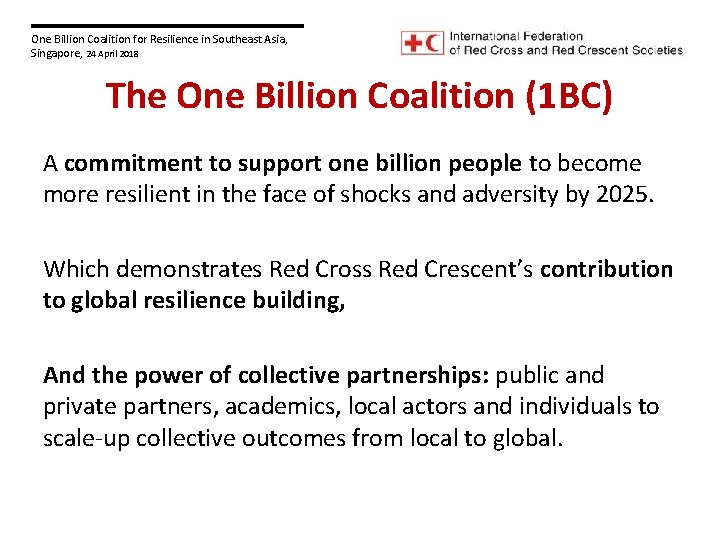 One Billion Coalition for Resilience in Southeast Asia, Singapore, 24 April 2018

International Federation of Red Cross and Red Crescent Societies

The One Billion Coalition (1BC)

A commitment to support one billion people to become more resilient in the face of shocks and adversity by 2025.

Which demonstrates Red Cross Red Crescent's contribution to global resilience building,

And the power of collective partnerships: public and private partners, academics, local actors and individuals to scale-up collective outcomes from local to global.